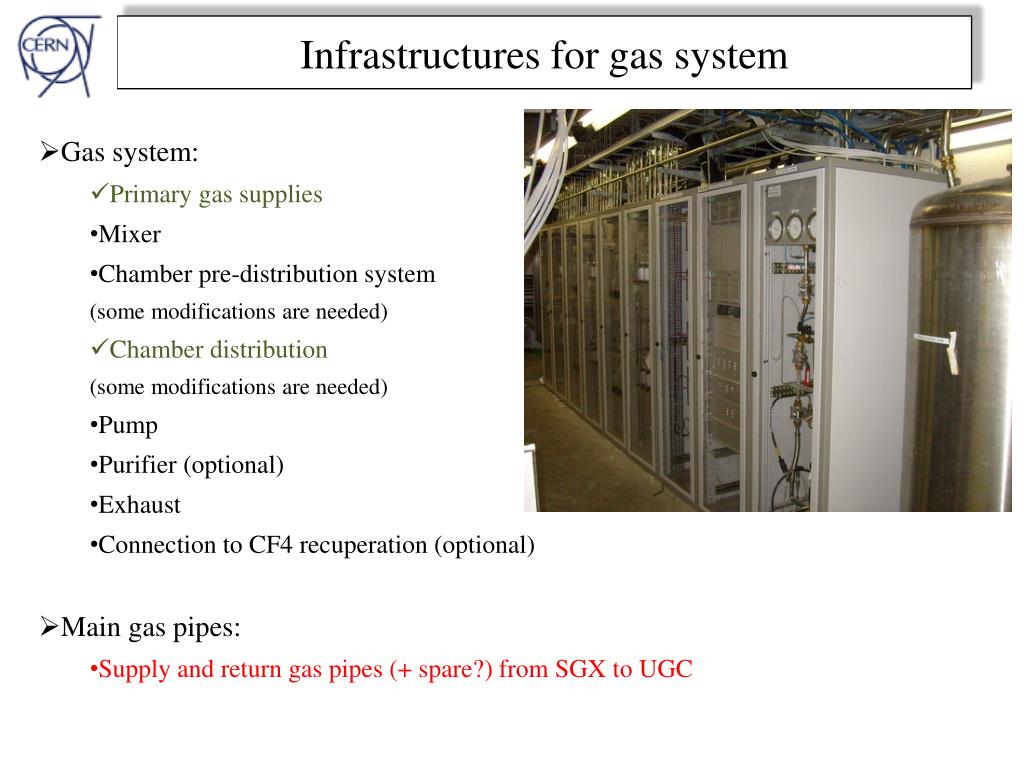 CERN

Infrastructures for gas system

➢Gas system:

✓Primary gas supplies

•Mixer

•Chamber pre-distribution system

(some modifications are needed)

✓Chamber distribution

(some modifications are needed)

•Pump

•Purifier (optional)

•Exhaust

•Connection to CF4 recuperation (optional)

➢Main gas pipes:

•Supply and return gas pipes (+ spare?) from SGX to UGC